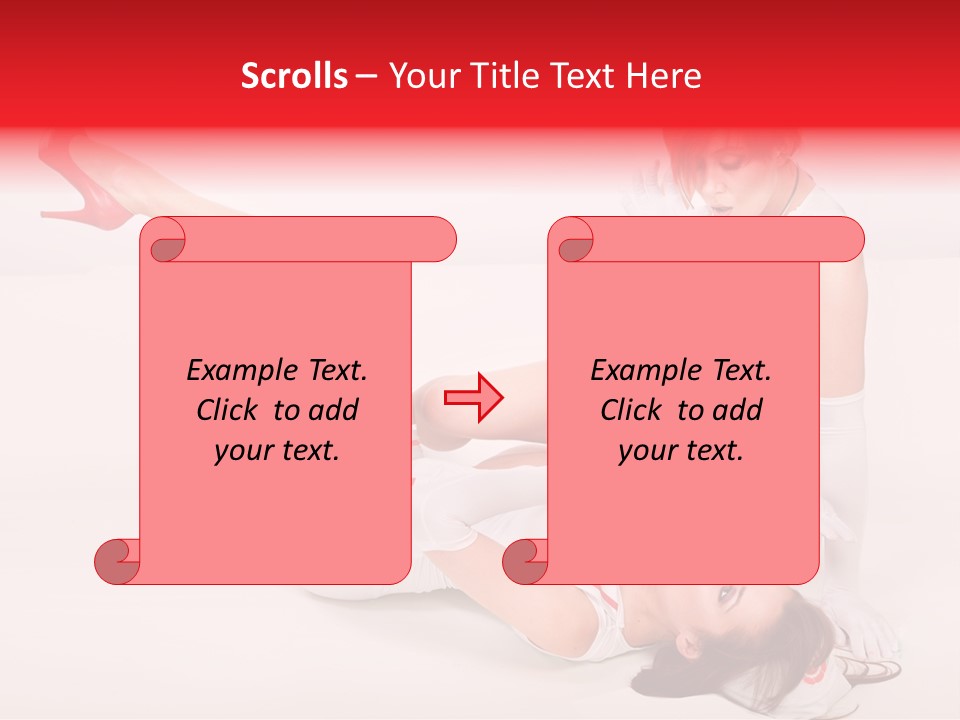 Scrolls – Your Title Text Here

Example Text. Click to add your text.

Example Text. Click to add your text.